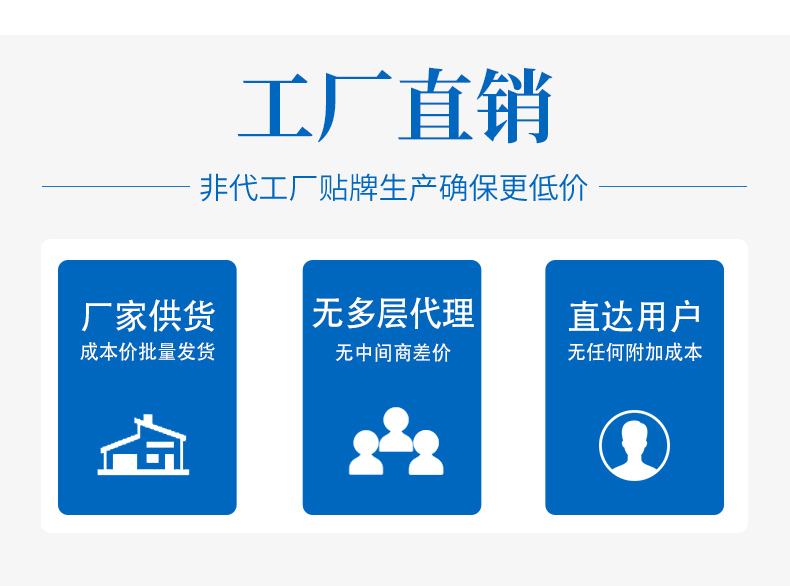 工厂直销

非代工厂贴牌生产确保更低价

厂家供货
成本价批量发货

无多层代理
无中间商差价

直达用户
无任何附加成本